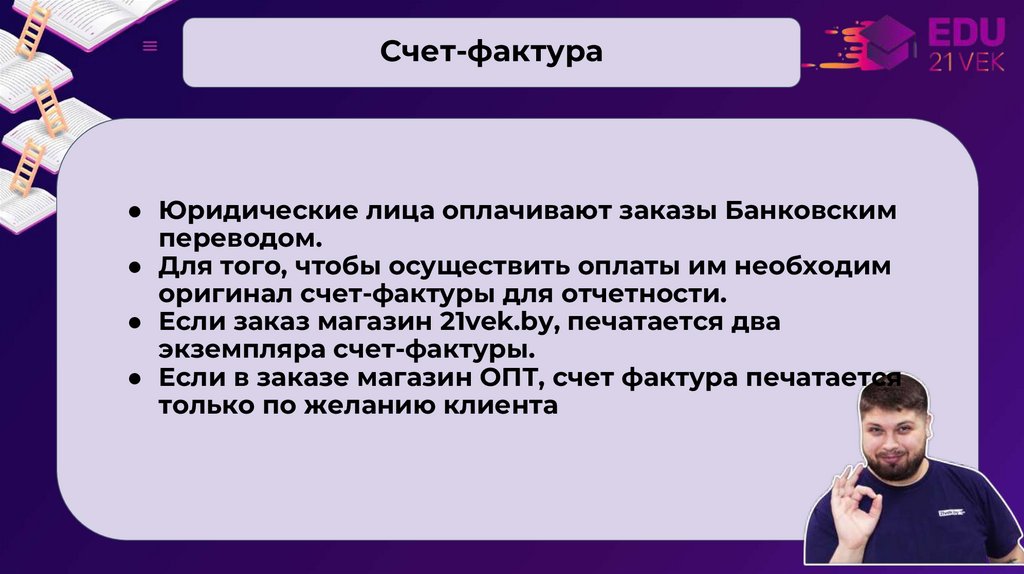 Счет-фактура

EDU 21VEK

● Юридические лица оплачивают заказы Банковским переводом.
● Для того, чтобы осуществить оплаты им необходим оригинал счет-фактуры для отчетности.
● Если заказ магазин 21vek.by, печатается два экземпляра счет-фактуры.
● Если в заказе магазин ОПТ, счет фактура печатается только по желанию клиента